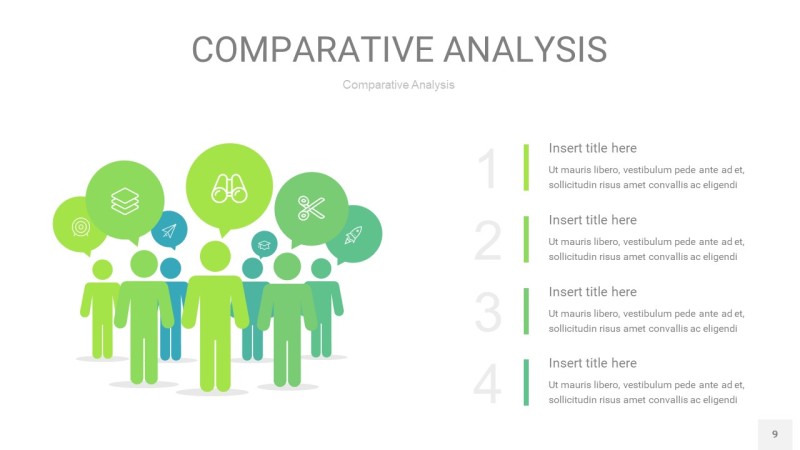 COMPARATIVE ANALYSIS

Comparative Analysis

1

Insert title here

Ut mauris libero, vestibulum pede ante ad et, sollicitudin risus amet convallis ac eligendi

2

Insert title here

Ut mauris libero, vestibulum pede ante ad et, sollicitudin risus amet convallis ac eligendi

3

Insert title here

Ut mauris libero, vestibulum pede ante ad et, sollicitudin risus amet convallis ac eligendi

4

Insert title here

Ut mauris libero, vestibulum pede ante ad et, sollicitudin risus amet convallis ac eligendi

9